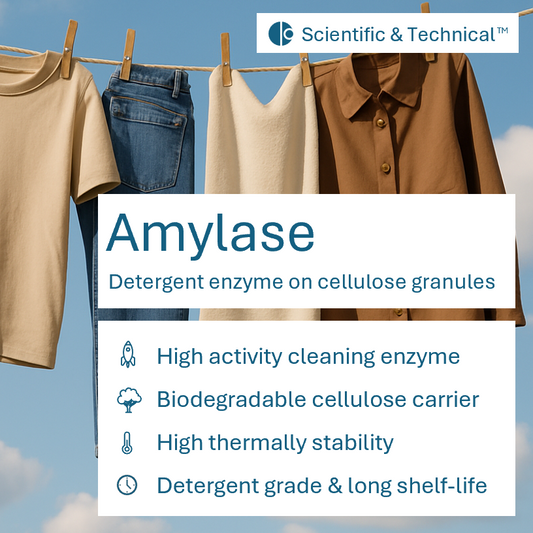 Scientific & Technical™

Amylase

Detergent enzyme on cellulose granules

High activity cleaning enzyme

Biodegradable cellulose carrier

High thermally stability

Detergent grade & long shelf-life